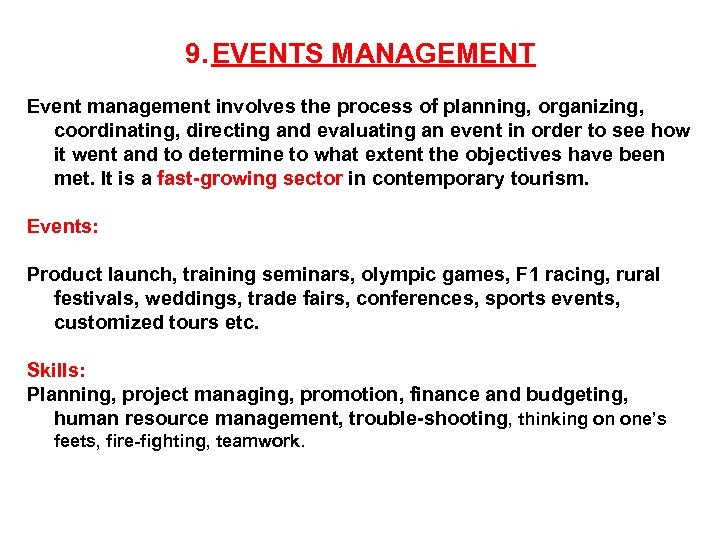 9. EVENTS MANAGEMENT

Event management involves the process of planning, organizing, coordinating, directing and evaluating an event in order to see how it went and to determine to what extent the objectives have been met. It is a fast-growing sector in contemporary tourism.

Events:

Product launch, training seminars, olympic games, F1 racing, rural festivals, weddings, trade fairs, conferences, sports events, customized tours etc.

Skills:
Planning, project managing, promotion, finance and budgeting, human resource management, trouble-shooting, thinking on one's feets, fire-fighting, teamwork.